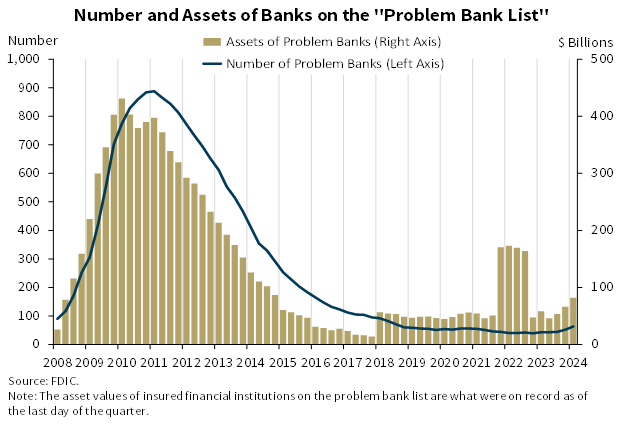 Number and Assets of Banks on the "Problem Bank List"

Number

Assets of Problem Banks (Right Axis)

Number of Problem Banks (Left Axis)

$ Billions

1,000
900
800
700
600
500
400
300
200
100
0

500
400
300
200
100
0

2008 2009 2010 2011 2012 2013 2014 2015 2016 2017 2018 2019 2020 2021 2022 2023 2024

Source: FDIC.

Note: The asset values of insured financial institutions on the problem bank list are what were on record as of the last day of the quarter.